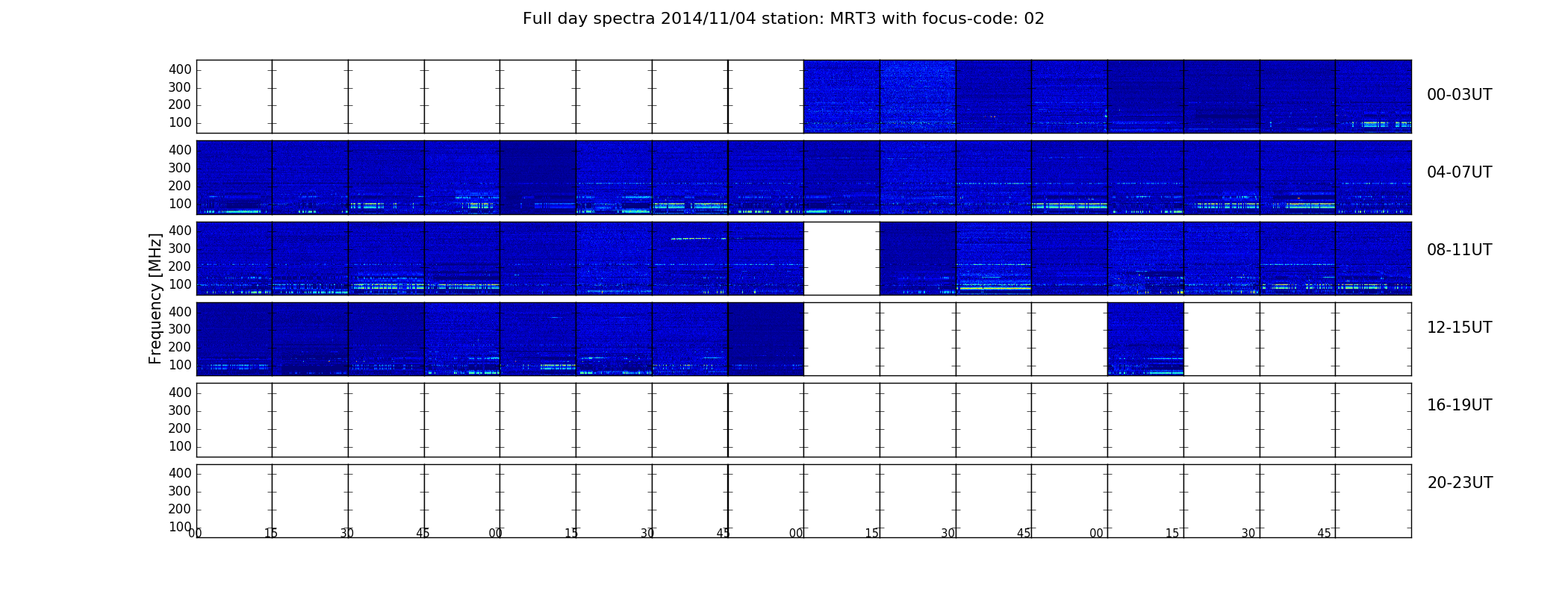 Full day spectra 2014/11/04 station: MRT3 with focus-code: 02

Frequency [MHz]

400
300
200
100

00-03UT

400
300
200
100

04-07UT

400
300
200
100

08-11UT

400
300
200
100

12-15UT

400
300
200
100

16-19UT

400
300
200
100

20-23UT

00 15 30 45 00 15 30 45 00 15 30 45 00 15 30 45